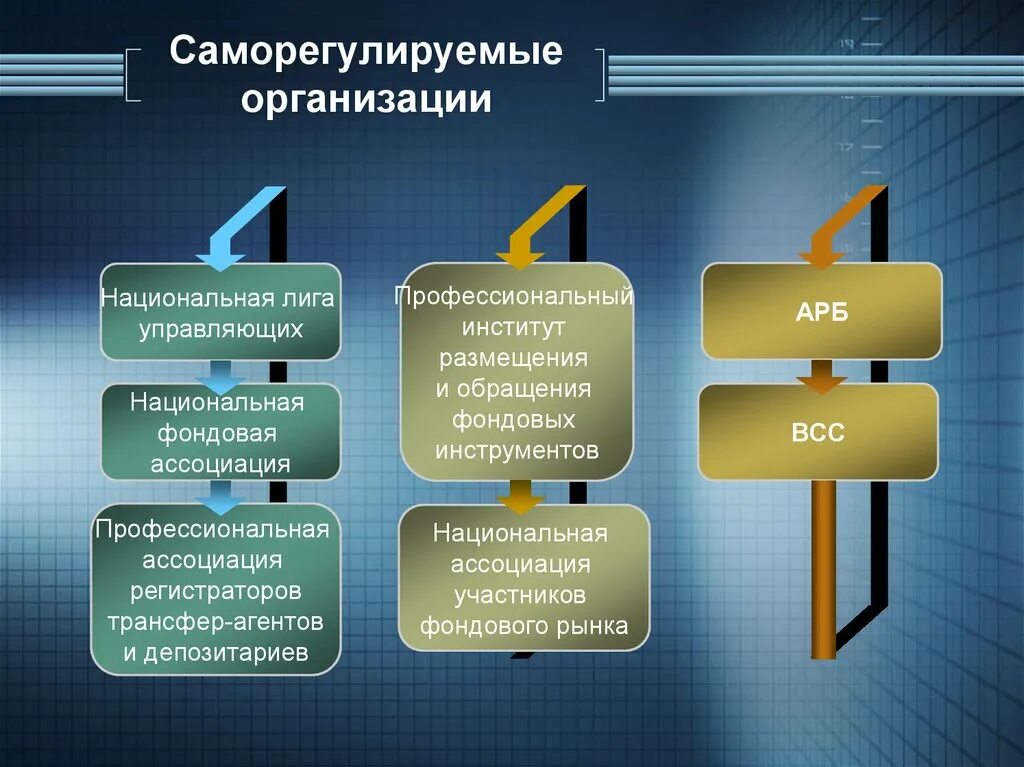 Саморегулируемые организации

Национальная лига управляющих

Национальная фондовая ассоциация

Профессиональная ассоциация регистраторов трансфер-агентов и депозитариев

Профессиональный институт размещения и обращения фондовых инструментов

Национальная ассоциация участников фондового рынка

АРБ

ВСС